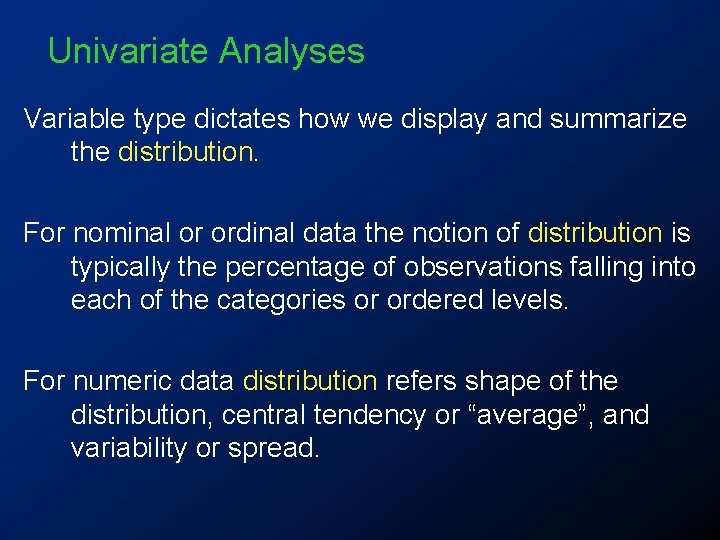 Univariate Analyses

Variable type dictates how we display and summarize the distribution.

For nominal or ordinal data the notion of distribution is typically the percentage of observations falling into each of the categories or ordered levels.

For numeric data distribution refers shape of the distribution, central tendency or “average”, and variability or spread.